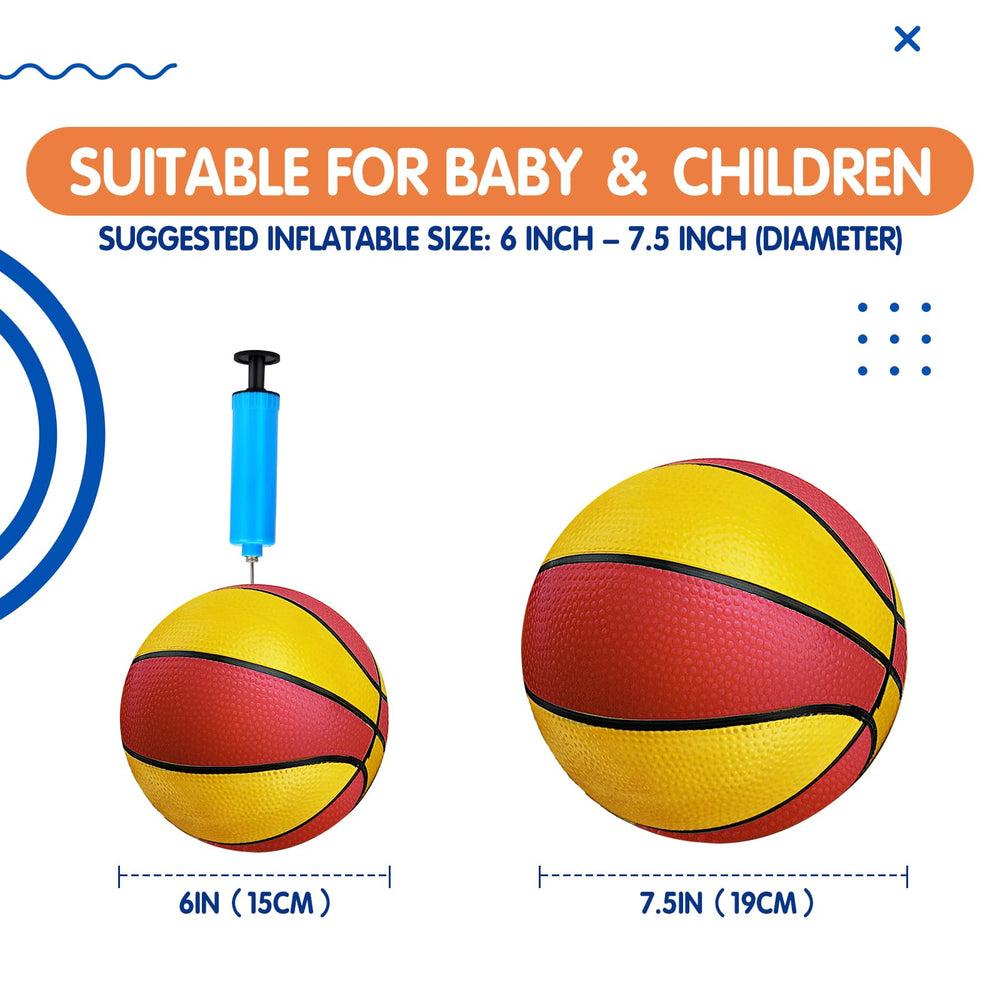 SUITABLE FOR BABY & CHILDREN
SUGGESTED INFLATABLE SIZE: 6 INCH – 7.5 INCH (DIAMETER)

6IN（15CM）

7.5IN（19CM）